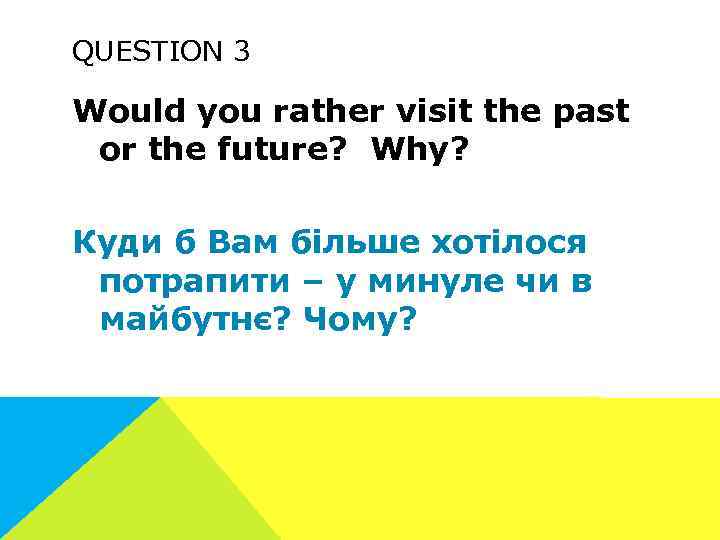 QUESTION 3

Would you rather visit the past or the future? Why?

Куди б Вам більше хотілося потрапити – у минуле чи в майбутнє? Чому?